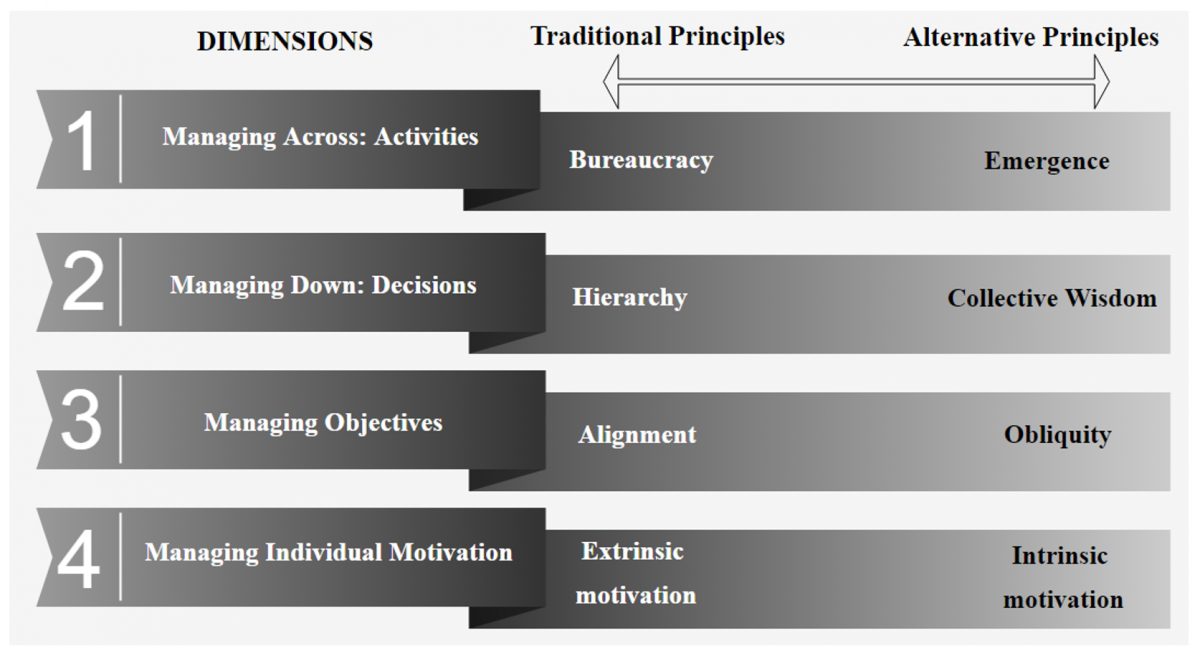 DIMENSIONS

Traditional Principles

Alternative Principles

1 Managing Across: Activities

Bureaucracy

Emergence

2 Managing Down: Decisions

Hierarchy

Collective Wisdom

3 Managing Objectives

Alignment

Obliquity

4 Managing Individual Motivation

Extrinsic motivation

Intrinsic motivation